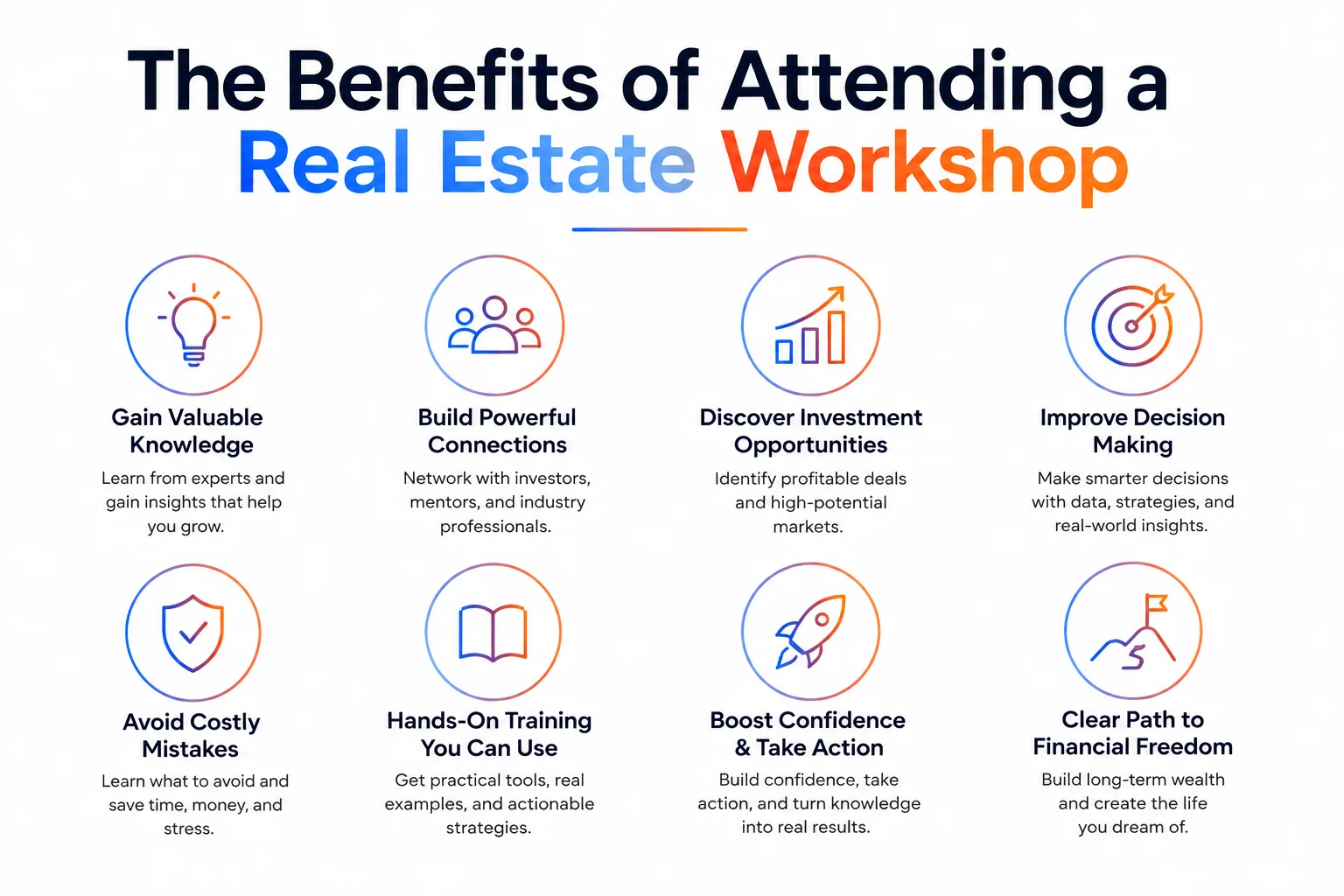 The Benefits of Attending a Real Estate Workshop

Gain Valuable Knowledge
Learn from experts and gain insights that help you grow.

Build Powerful Connections
Network with investors, mentors, and industry professionals.

Discover Investment Opportunities
Identify profitable deals and high-potential markets.

Improve Decision Making
Make smarter decisions with data, strategies, and real-world insights.

Avoid Costly Mistakes
Learn what to avoid and save time, money, and stress.

Hands-On Training You Can Use
Get practical tools, real examples, and actionable strategies.

Boost Confidence & Take Action
Build confidence, take action, and turn knowledge into real results.

Clear Path to Financial Freedom
Build long-term wealth and create the life you dream of.